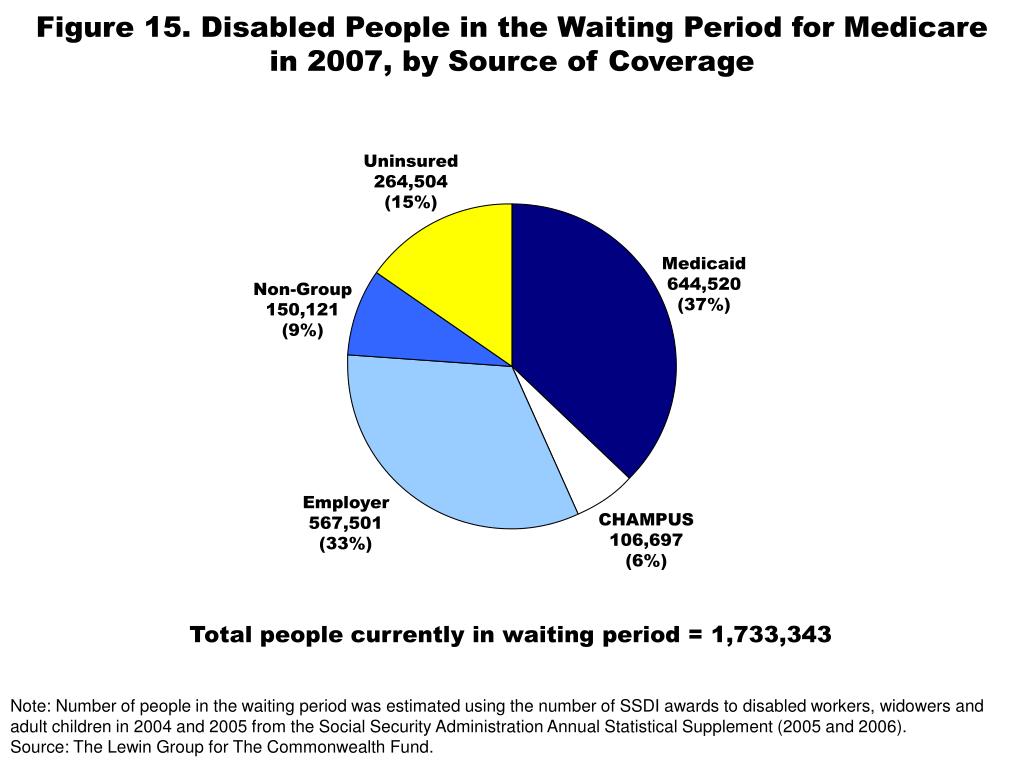 Figure 15. Disabled People in the Waiting Period for Medicare in 2007, by Source of Coverage

Uninsured
264,504
(15%)

Medicaid
644,520
(37%)

Non-Group
150,121
(9%)

Employer
567,501
(33%)

CHAMPUS
106,697
(6%)

Total people currently in waiting period = 1,733,343

Note: Number of people in the waiting period was estimated using the number of SSDI awards to disabled workers, widowers and adult children in 2004 and 2005 from the Social Security Administration Annual Statistical Supplement (2005 and 2006).
Source: The Lewin Group for The Commonwealth Fund.